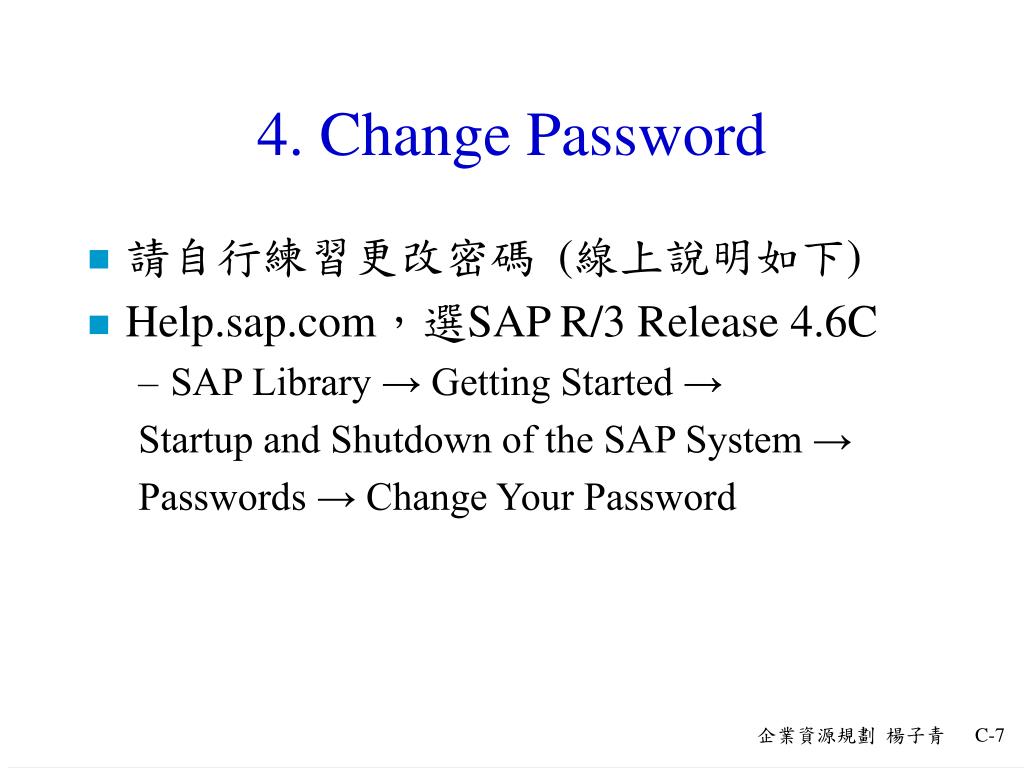 4. Change Password

■ 請自行練習更改密碼 (線上說明如下)
■ Help.sap.com，選SAP R/3 Release 4.6C
– SAP Library → Getting Started → Startup and Shutdown of the SAP System → Passwords → Change Your Password

企業資源規劃 楊子青 C-7